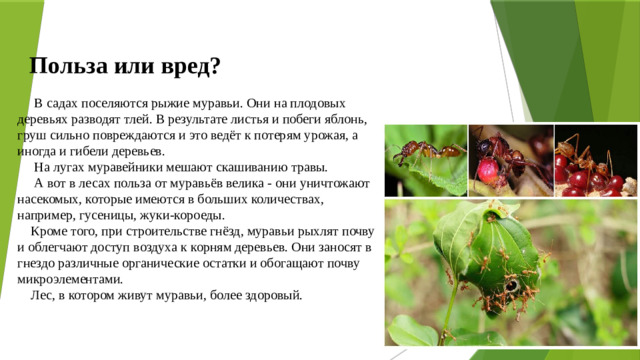 Польза или вред?

В садах поселяются рыжие муравьи. Они на плодовых деревьях разводят тлей. В результате листья и побеги яблонь, груш сильно повреждаются и это ведёт к потерям урожая, а иногда и гибели деревьев.

На лугах муравейники мешают скашиванию травы.

А вот в лесах польза от муравьёв велика - они уничтожают насекомых, которые имеются в больших количествах, например, гусеницы, жуки-короеды.

Кроме того, при строительстве гнёзд, муравьи рыхлят почву и облегчают доступ воздуха к корням деревьев. Они заносят в гнездо различные органические остатки и обогащают почву микроэлементами.

Лес, в котором живут муравьи, более здоровый.